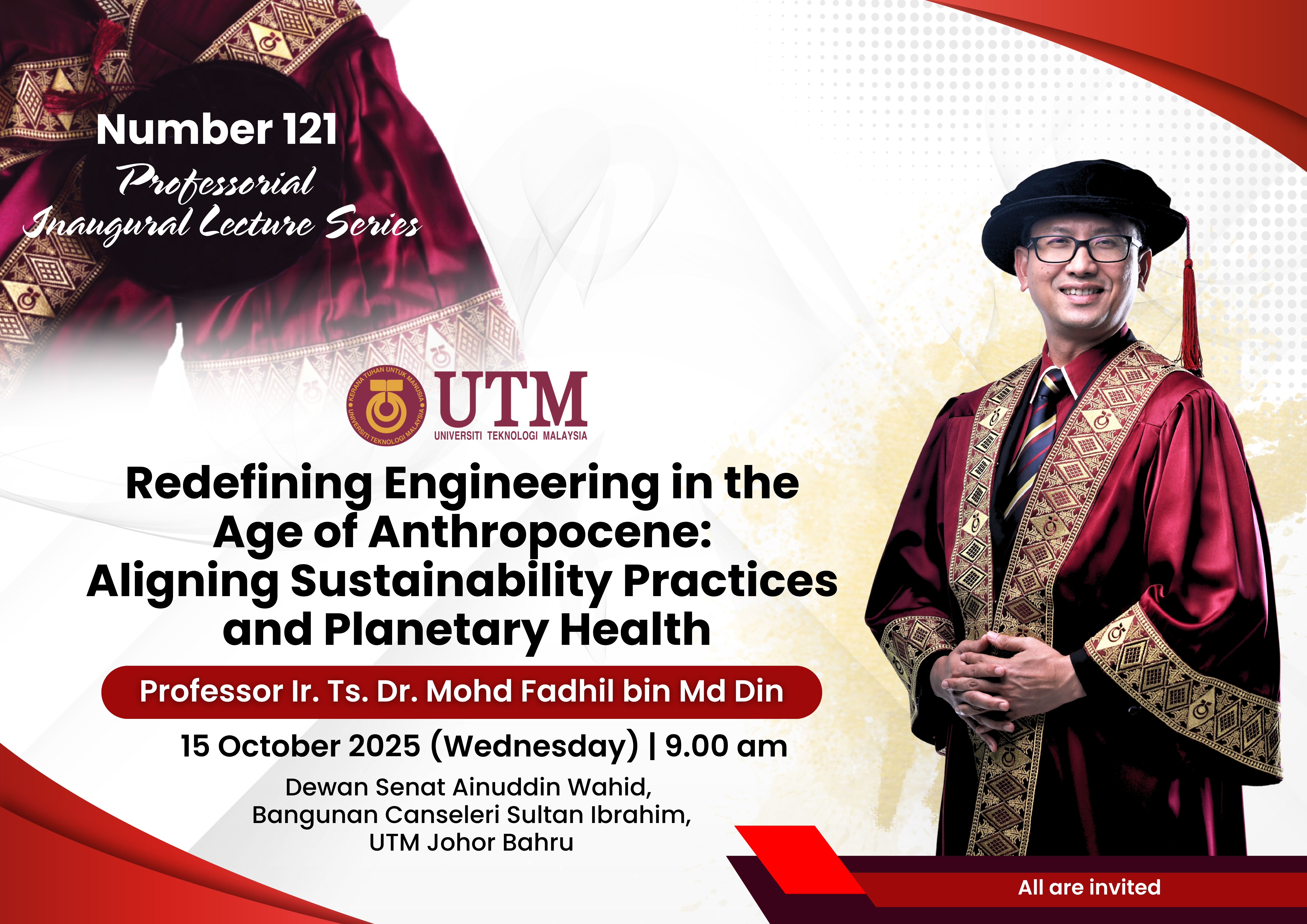 Number 121
Professorial
Inaugural Lecture Series

KERANA TUHAN UNTUK MANUSIA
UNIVERSITI TEKNOLOGI MALAYSIA
UTM
UNIVERSITI TEKNOLOGI MALAYSIA

Redefining Engineering in the Age of Anthropocene: Aligning Sustainability Practices and Planetary Health

Professor Ir. Ts. Dr. Mohd Fadhil bin Md Din

15 October 2025 (Wednesday) | 9.00 am

Dewan Senat Ainuddin Wahid, Bangunan Canseleri Sultan Ibrahim, UTM Johor Bahru

All are invited